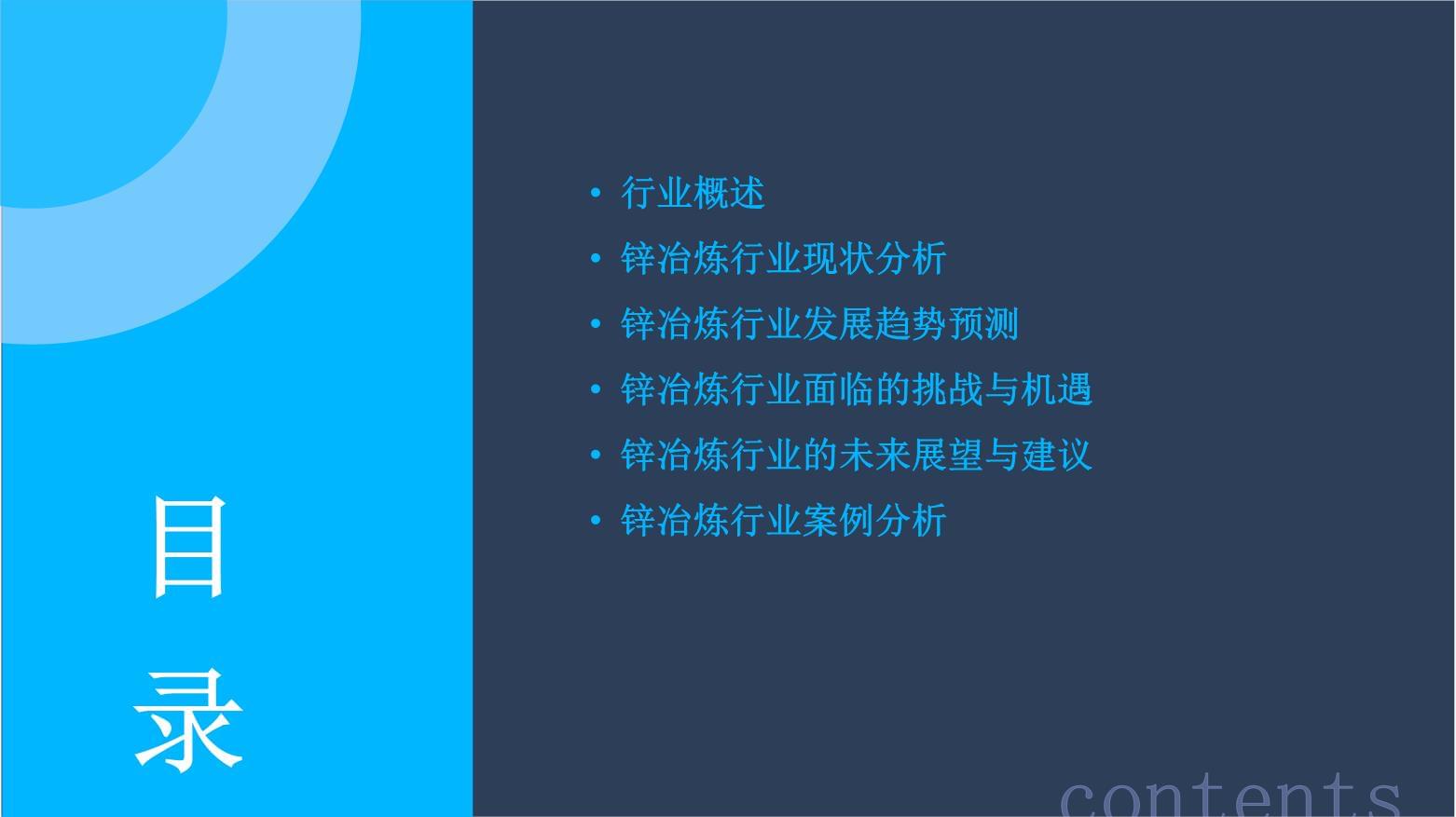 目录

• 行业概述
• 锌冶炼行业现状分析
• 锌冶炼行业发展趋势预测
• 锌冶炼行业面临的挑战与机遇
• 锌冶炼行业的未来展望与建议
• 锌冶炼行业案例分析

contents